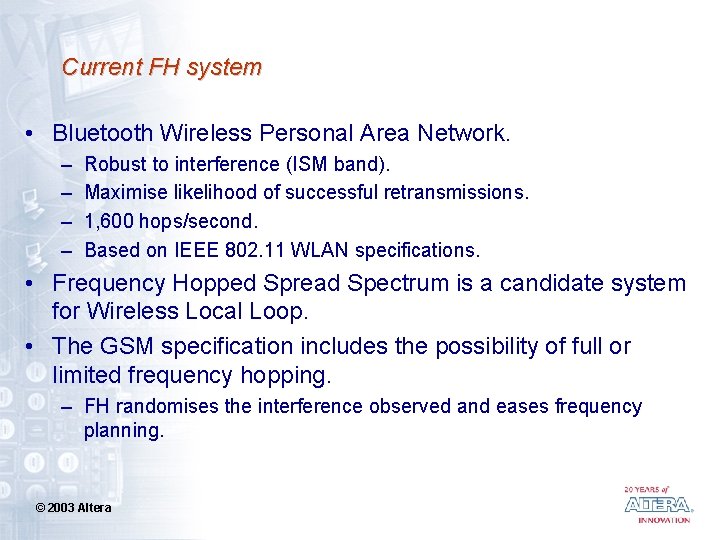 Current FH system

• Bluetooth Wireless Personal Area Network.
– Robust to interference (ISM band).
– Maximise likelihood of successful retransmissions.
– 1,600 hops/second.
– Based on IEEE 802.11 WLAN specifications.

• Frequency Hopped Spread Spectrum is a candidate system for Wireless Local Loop.

• The GSM specification includes the possibility of full or limited frequency hopping.
– FH randomises the interference observed and eases frequency planning.

© 2003 Altera

20 YEARS of ALTERA INNOVATION